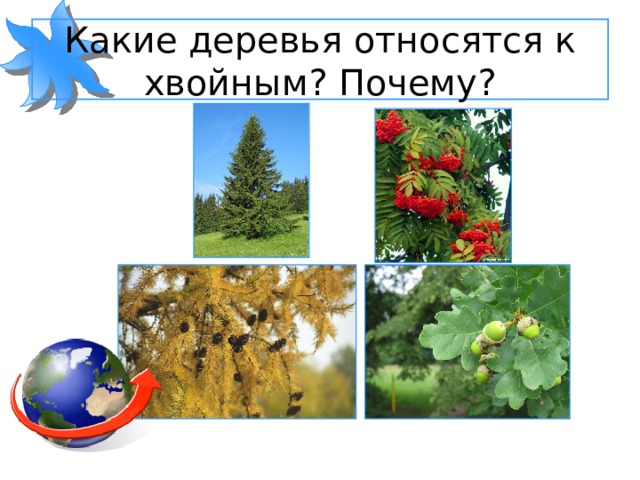 Какие деревья относятся к хвойным? Почему?